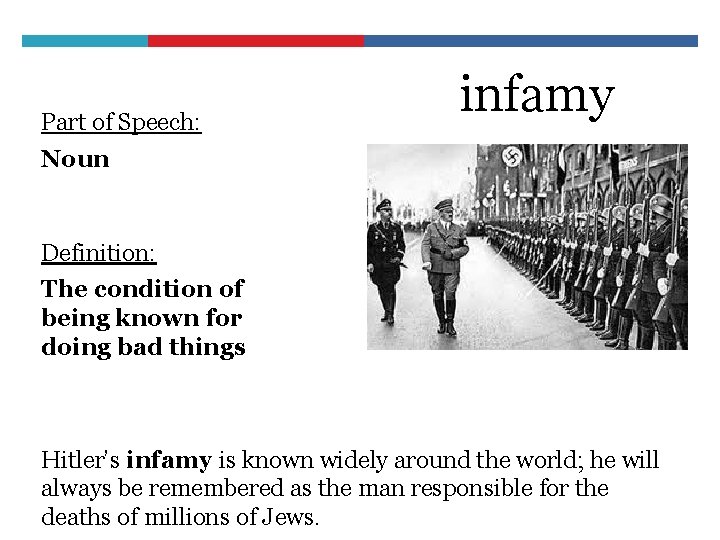 infamy

Part of Speech:

Noun

Definition:

The condition of being known for doing bad things

Hitler's infamy is known widely around the world; he will always be remembered as the man responsible for the deaths of millions of Jews.